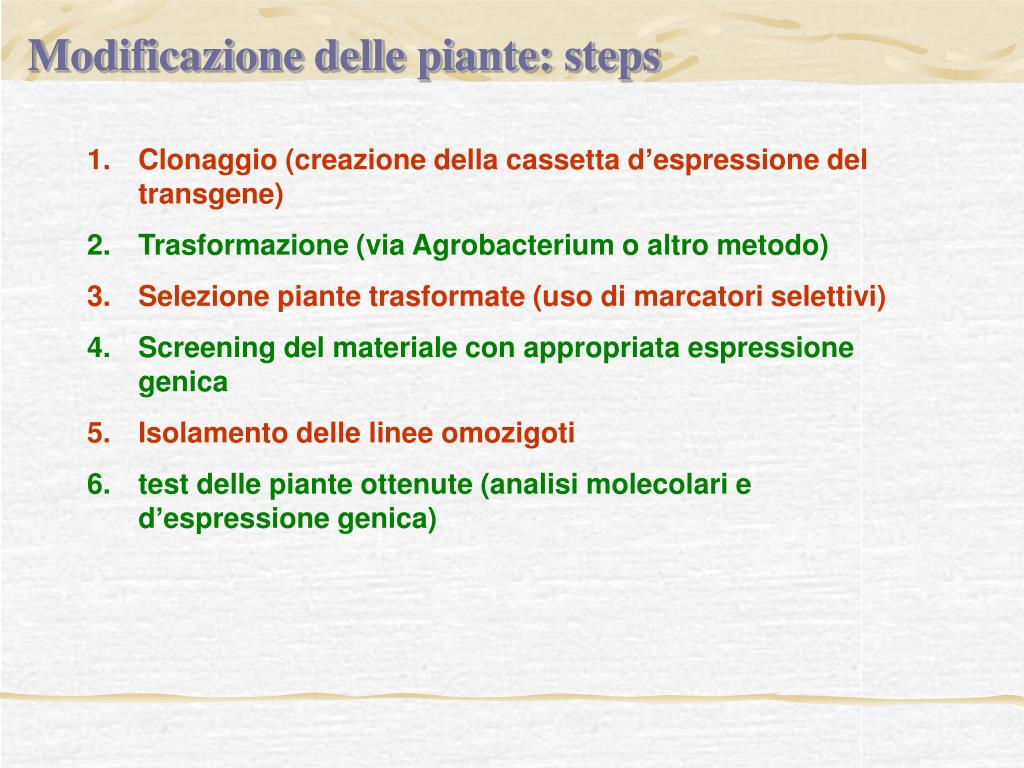 Modificazione delle piante: steps

1. Clonaggio (creazione della cassetta d’espressione del transgene)
2. Trasformazione (via Agrobacterium o altro metodo)
3. Selezione piante trasformate (uso di marcatori selettivi)
4. Screening del materiale con appropriata espressione genica
5. Isolamento delle linee omozigoti
6. test delle piante ottenute (analisi molecolari e d’espressione genica)